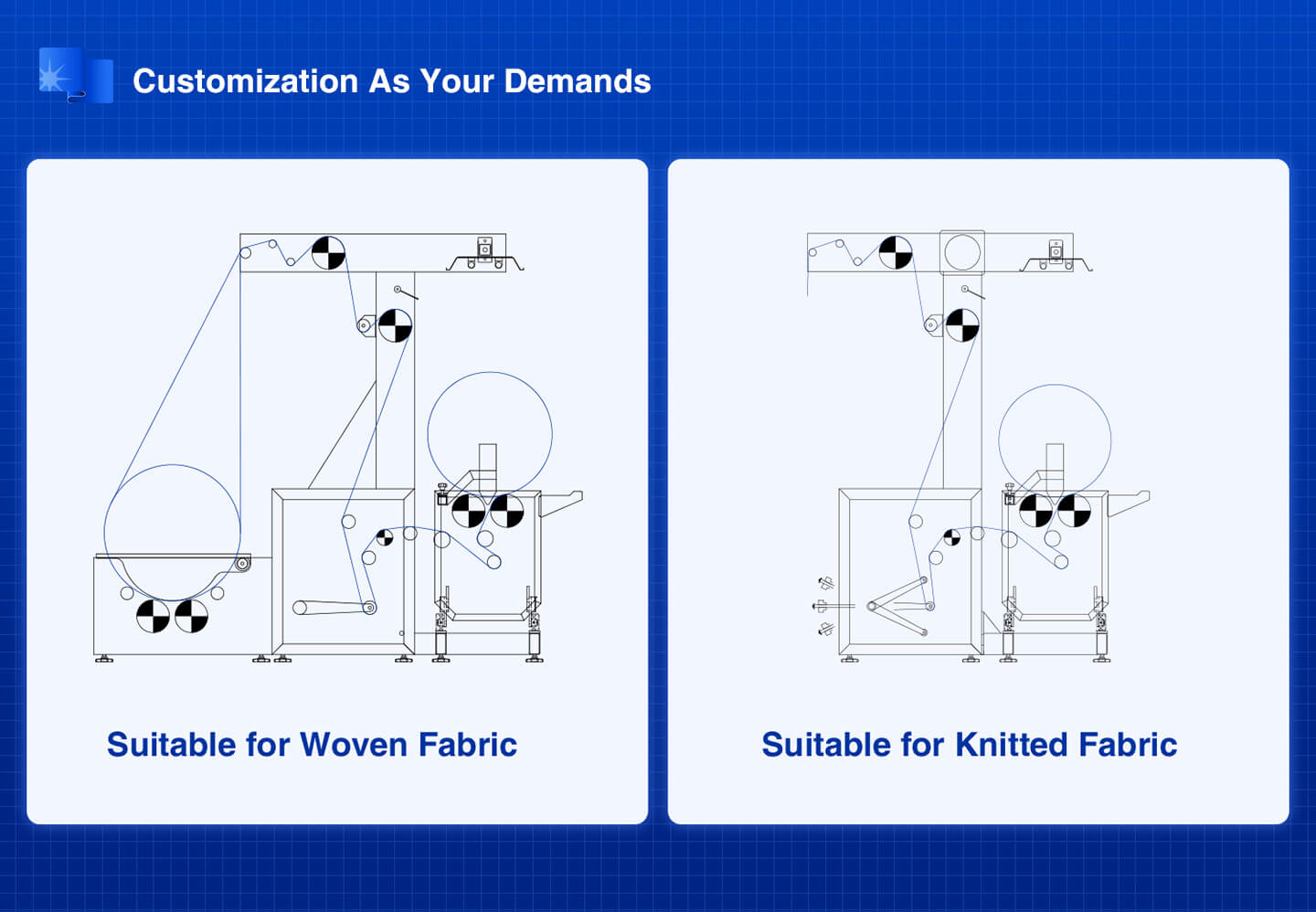 Customization As Your Demands

Suitable for Woven Fabric

Suitable for Knitted Fabric